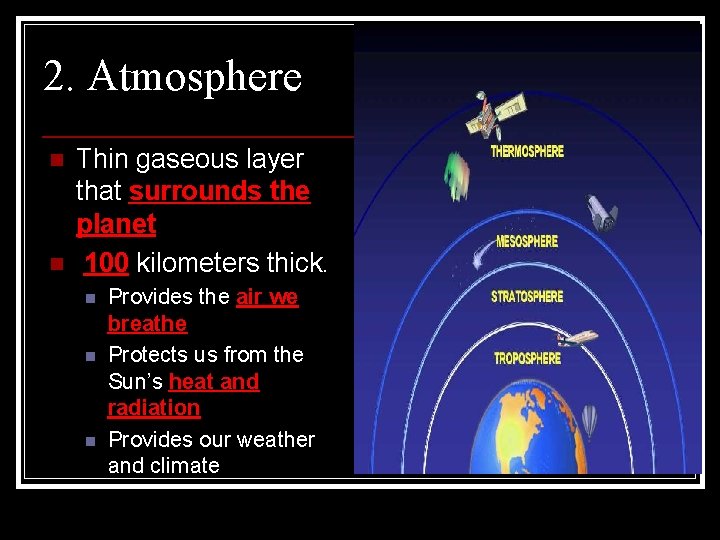 2. Atmosphere

Thin gaseous layer that surrounds the planet

100 kilometers thick.

Provides the air we breathe

Protects us from the Sun's heat and radiation

Provides our weather and climate

THERMOSPHERE

MESOSPHERE

STRATOSPHERE

TROPOSPHERE